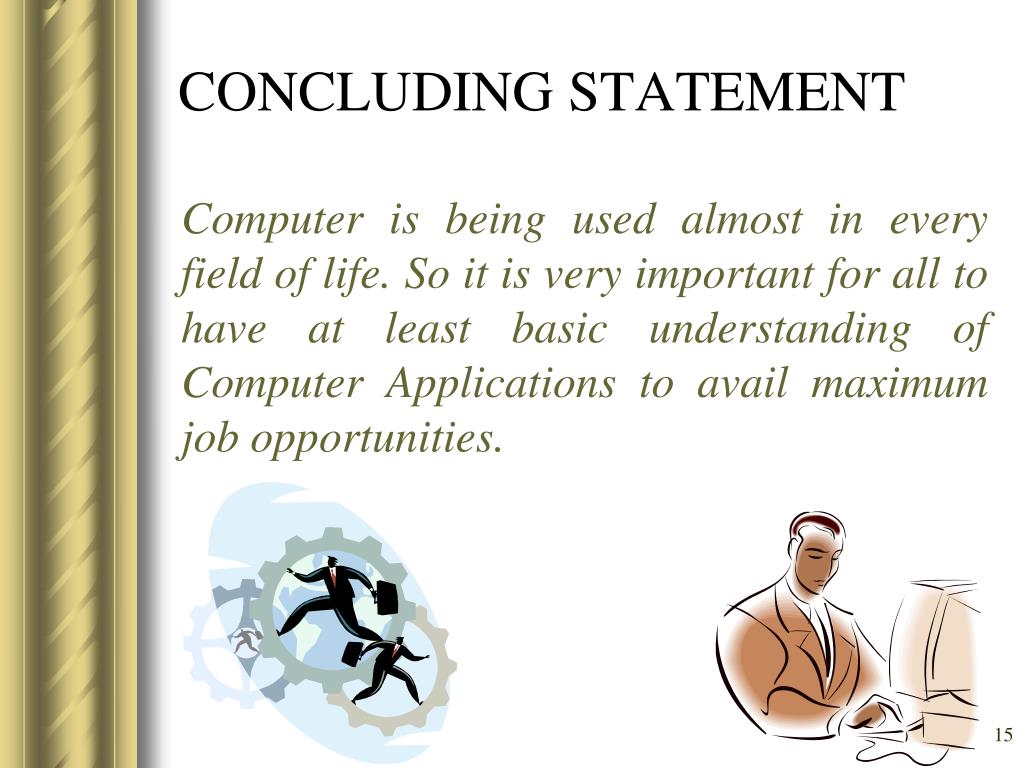 CONCLUDING STATEMENT

Computer is being used almost in every field of life. So it is very important for all to have at least basic understanding of Computer Applications to avail maximum job opportunities.

15